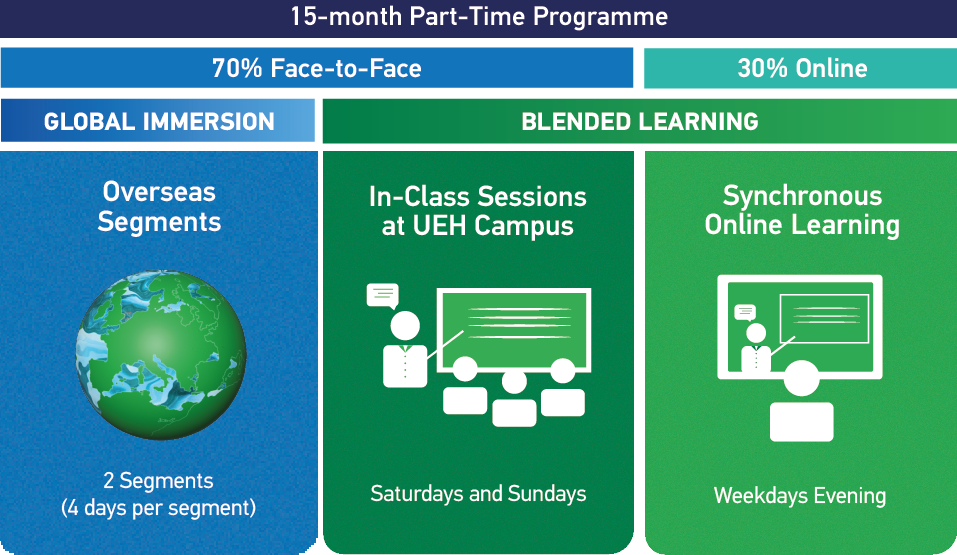 15-month Part-Time Programme

70% Face-to-Face

30% Online

GLOBAL IMMERSION

BLENDED LEARNING

Overseas Segments

2 Segments
(4 days per segment)

In-Class Sessions at UEH Campus

Saturdays and Sundays

Synchronous Online Learning

Weekdays Evening